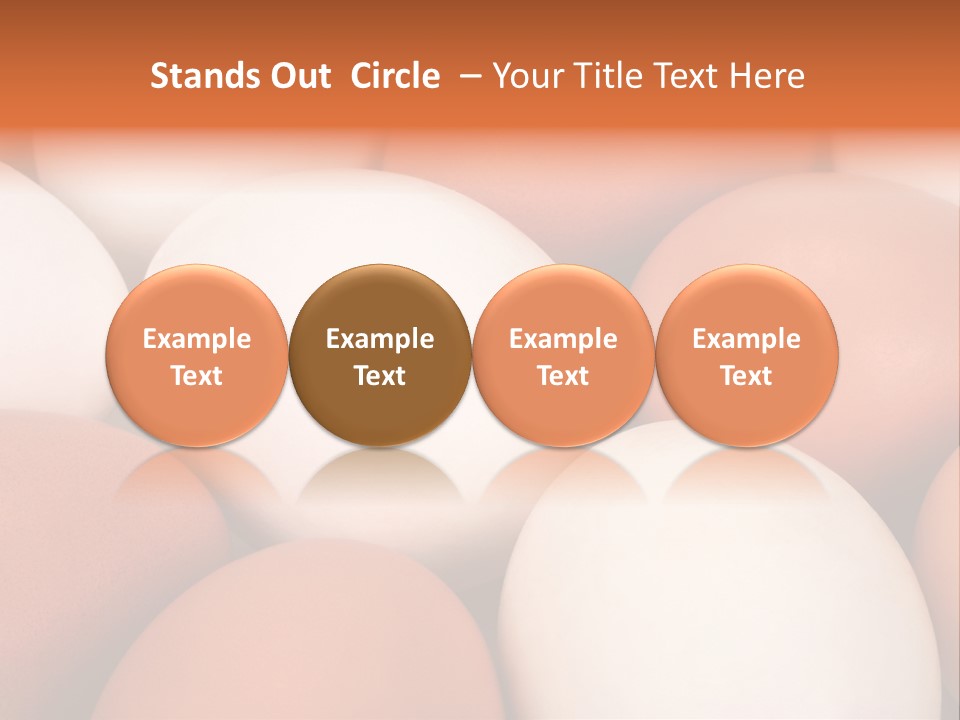 Stands Out Circle – Your Title Text Here

Example Text

Example Text

Example Text

Example Text